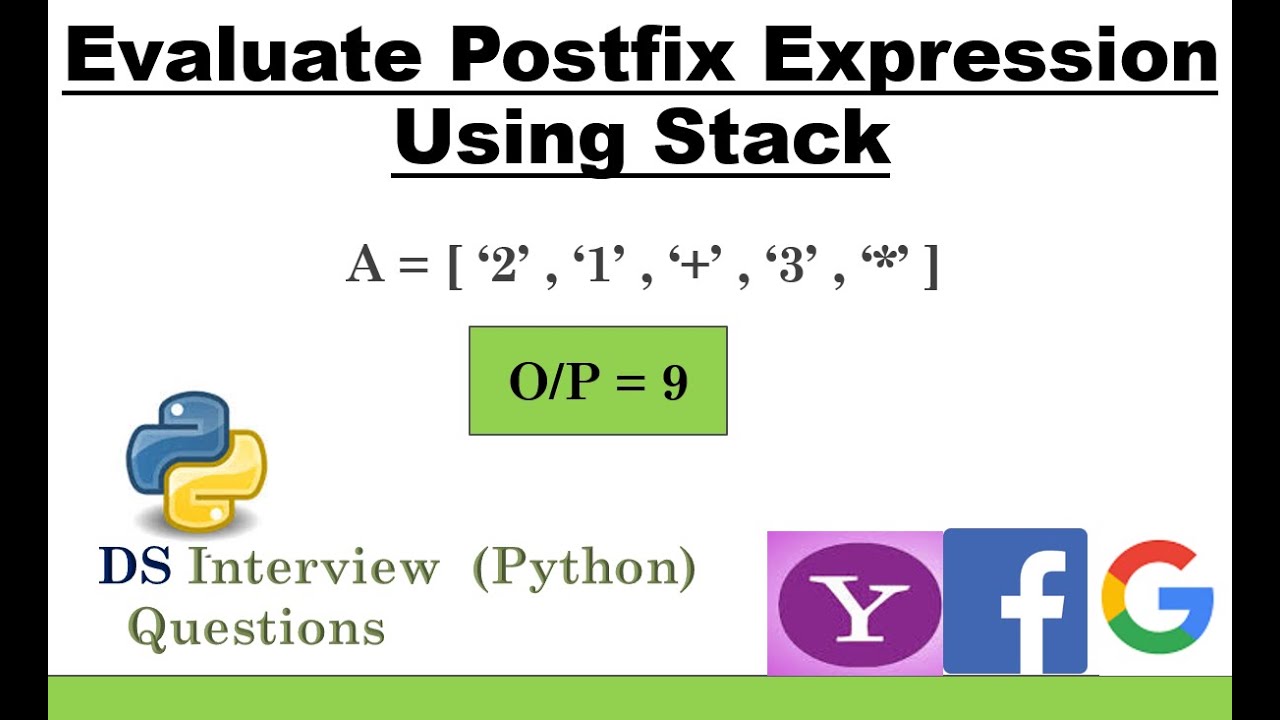 Evaluate Postfix Expression Using Stack

A = [ ‘2’ , ‘1’ , ‘+’ , ‘3’ , ‘*’ ]

O/P = 9

DS Interview (Python) Questions

Y

f

G